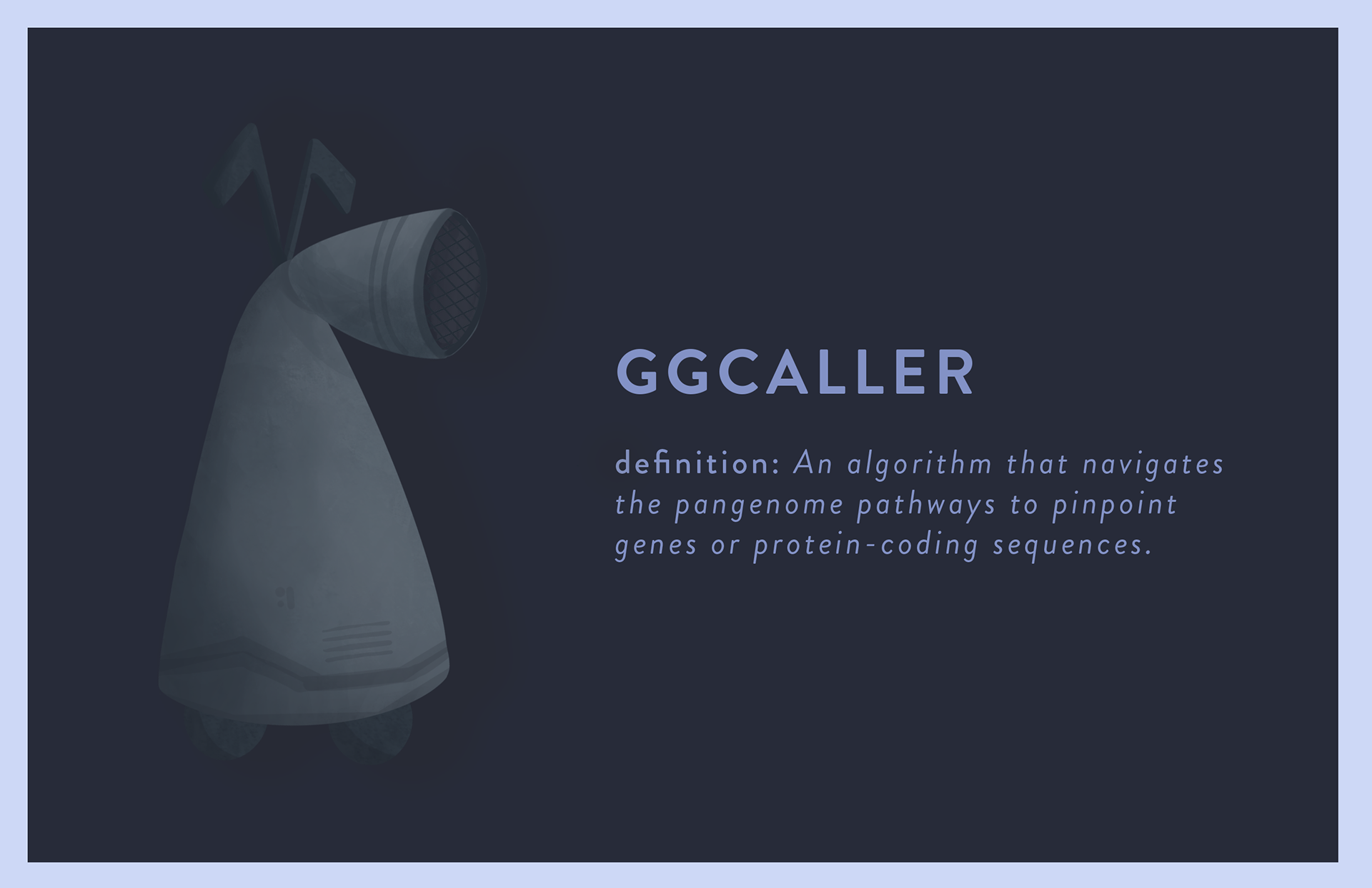 GGCALLER

definition: An algorithm that navigates the pangenome pathways to pinpoint genes or protein-coding sequences.